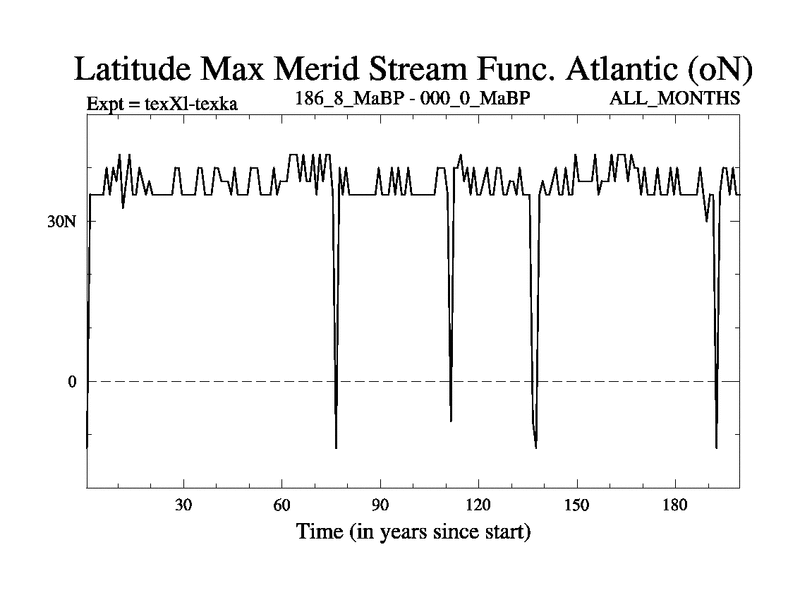 Latitude Max Merid Stream Func. Atlantic (oN)

Expt = texXl-texka

186_8_MaBP - 000_0_MaBP

ALL_MONTHS

30N

0

30

60

90

120

150

180

Time (in years since start)